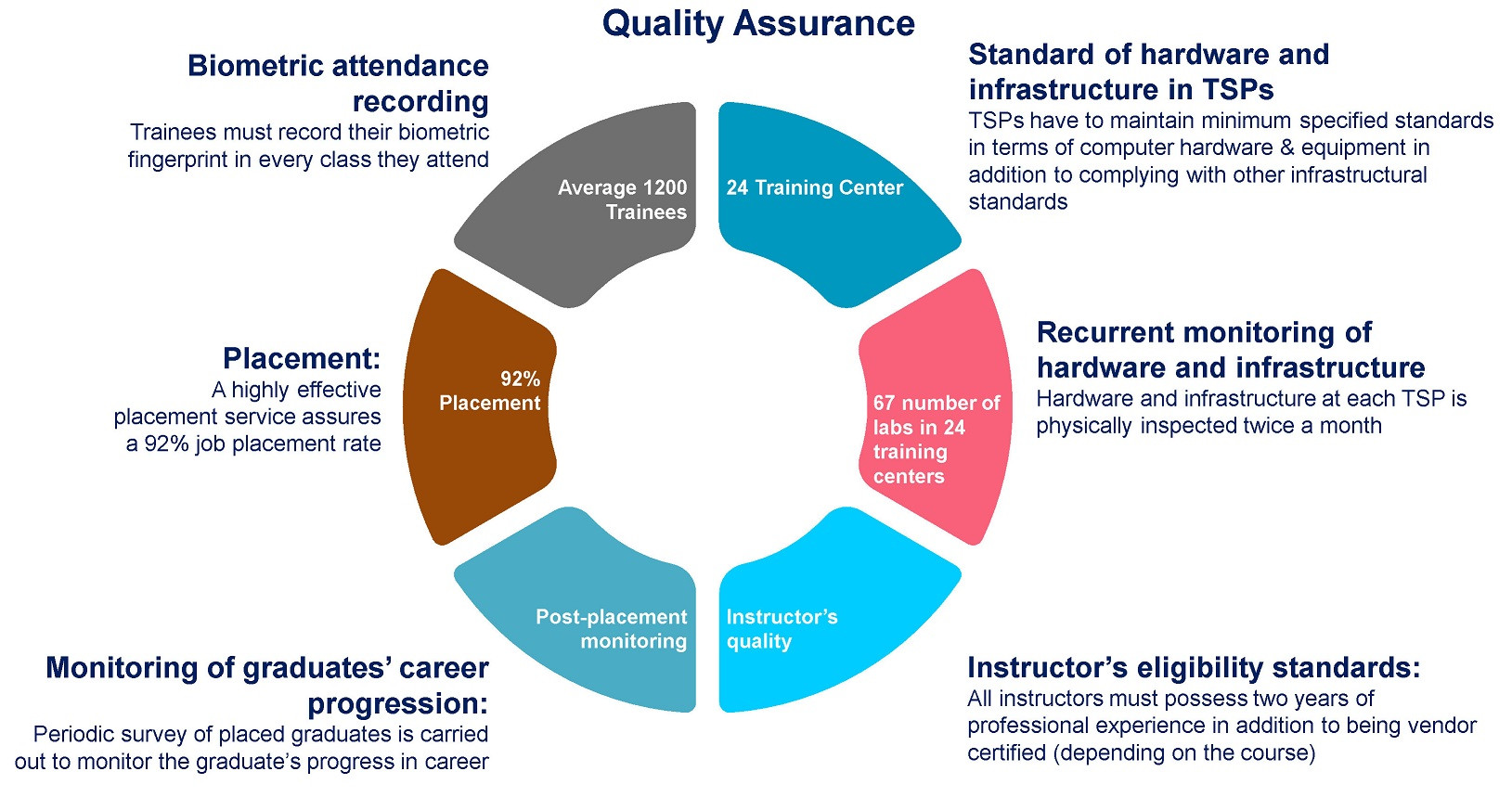 Quality Assurance

Biometric attendance recording
Trainees must record their biometric fingerprint in every class they attend

Average 1200 Trainees

24 Training Center

Standard of hardware and infrastructure in TSPs
TSPs have to maintain minimum specified standards in terms of computer hardware & equipment in addition to complying with other infrastructural standards

Placement:
A highly effective placement service assures a 92% job placement rate

92% Placement

67 number of labs in 24 training centers

Recurrent monitoring of hardware and infrastructure
Hardware and infrastructure at each TSP is physically inspected twice a month

Post-placement monitoring

Instructor's quality

Monitoring of graduates' career progression:
Periodic survey of placed graduates is carried out to monitor the graduate's progress in career

Instructor's eligibility standards:
All instructors must possess two years of professional experience in addition to being vendor certified (depending on the course)